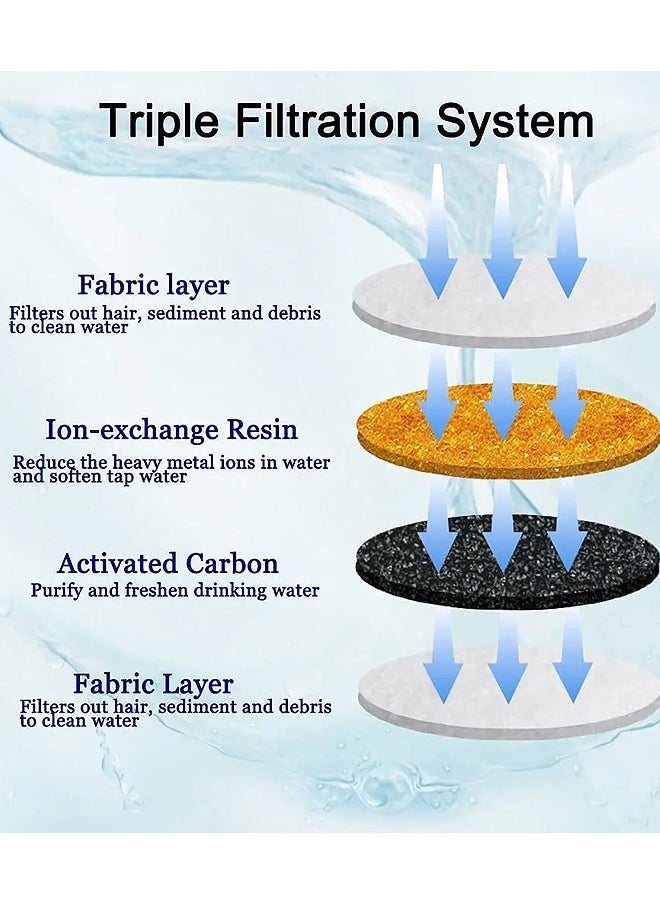 Triple Filtration System

Fabric layer
Filters out hair, sediment and debris to clean water

Ion-exchange Resin
Reduce the heavy metal ions in water and soften tap water

Activated Carbon
Purify and freshen drinking water

Fabric Layer
Filters out hair, sediment and debris to clean water